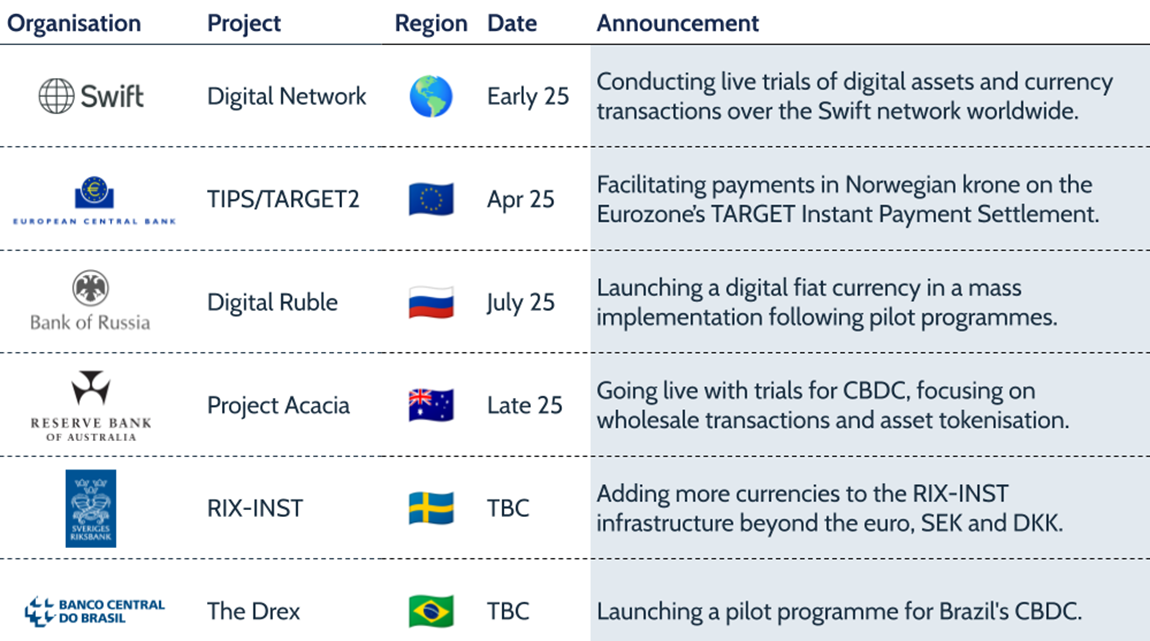 | Organisation | Project | Region | Date | Announcement |
|---|---|---|---|---|
| Swift | Digital Network | | Early 25 | Conducting live trials of digital assets and currency transactions over the Swift network worldwide. |
| EUROPEAN CENTRAL BANK | TIPS/TARGET2 | | Apr 25 | Facilitating payments in Norwegian krone on the Eurozone's TARGET Instant Payment Settlement. |
| Bank of Russia | Digital Ruble | | July 25 | Launching a digital fiat currency in a mass implementation following pilot programmes. |
| RESERVE BANK OF AUSTRALIA | Project Acacia | | Late 25 | Going live with trials for CBDC, focusing on wholesale transactions and asset tokenisation. |
| SVERIGES RIKSBANK | RIX-INST | | TBC | Adding more currencies to the RIX-INST infrastructure beyond the euro, SEK and DKK. |
| BANCO CENTRAL DO BRASIL | The Drex | | TBC | Launching a pilot programme for Brazil's CBDC. |